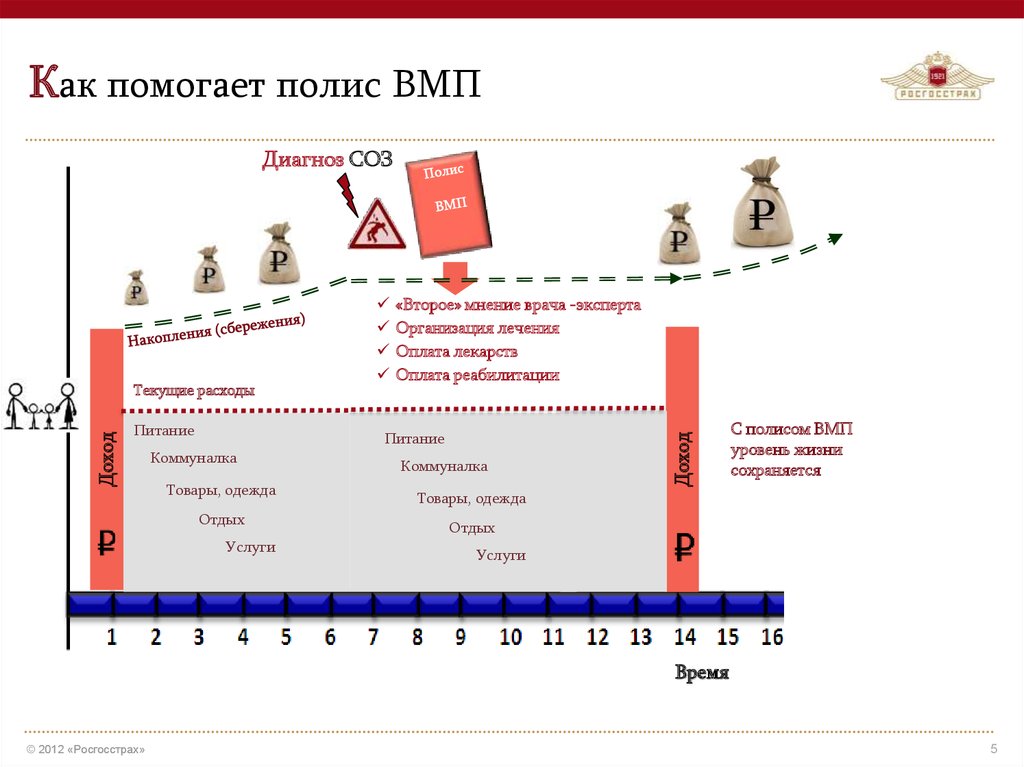 Как помогает полис ВМП

1921
РОСГОССТРАХ

Диагноз СОЗ

Полис ВМП

₽ ₽ ₽ ₽ ₽

Накопления (сбережения)

✓ «Второе» мнение врача -эксперта
✓ Организация лечения
✓ Оплата лекарств
✓ Оплата реабилитации

Текущие расходы

Доход ₽

Питание
Коммуналка
Товары, одежда
Отдых
Услуги

Питание
Коммуналка
Товары, одежда
Отдых
Услуги

Доход ₽

С полисом ВМП уровень жизни сохраняется

1 2 3 4 5 6 7 8 9 10 11 12 13 14 15 16

Время

© 2012 «Росгосстрах»

5